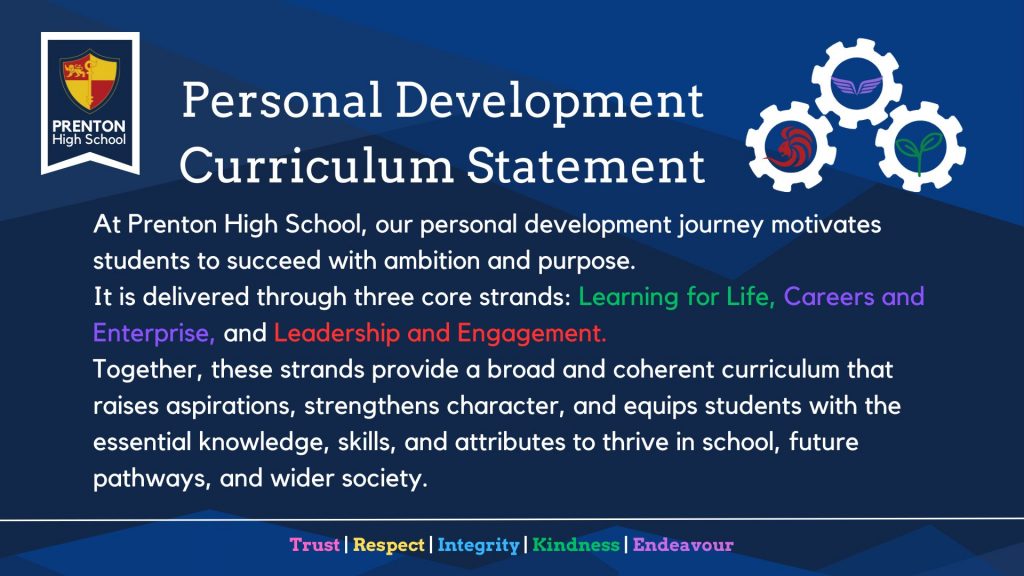 PRENTON
High School

Personal Development Curriculum Statement

At Prenton High School, our personal development journey motivates students to succeed with ambition and purpose.
It is delivered through three core strands: Learning for Life, Careers and Enterprise, and Leadership and Engagement.
Together, these strands provide a broad and coherent curriculum that raises aspirations, strengthens character, and equips students with the essential knowledge, skills, and attributes to thrive in school, future pathways, and wider society.

Trust | Respect | Integrity | Kindness | Endeavour